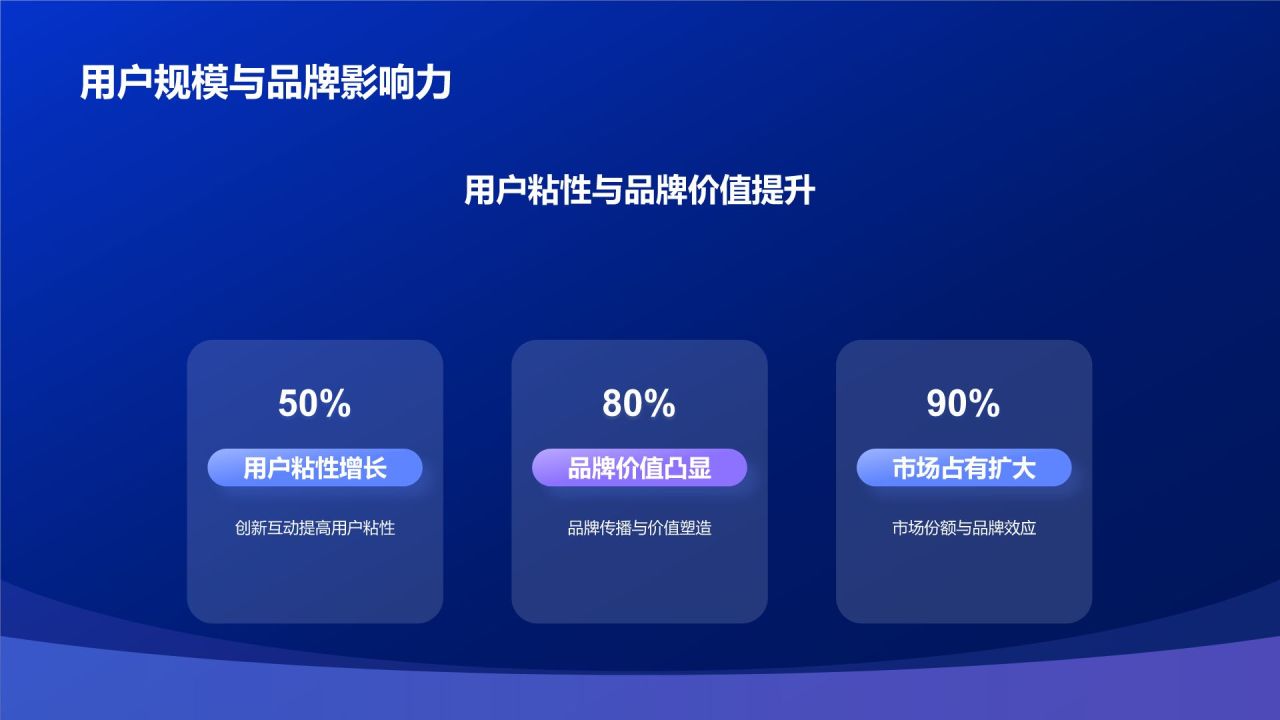 用户规模与品牌影响力

用户粘性与品牌价值提升

50%

用户粘性增长

创新互动提高用户粘性

80%

品牌价值凸显

品牌传播与价值塑造

90%

市场占有扩大

市场份额与品牌效应